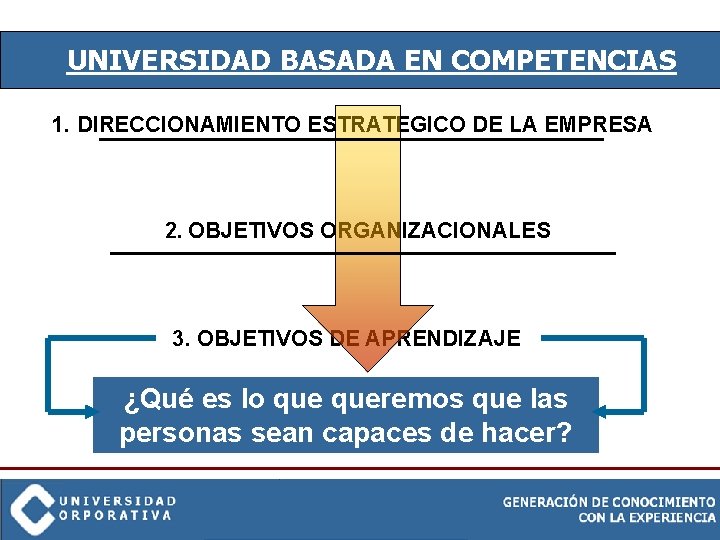 UNIVERSIDAD BASADA EN COMPETENCIAS

1. DIRECCIONAMIENTO ESTRATEGICO DE LA EMPRESA

2. OBJETIVOS ORGANIZACIONALES

3. OBJETIVOS DE APRENDIZAJE

¿Qué es lo que queremos que las personas sean capaces de hacer?

UNIVERSIDAD ORPORATIVA

GENERACIÓN DE CONOCIMIENTO CON LA EXPERIENCIA